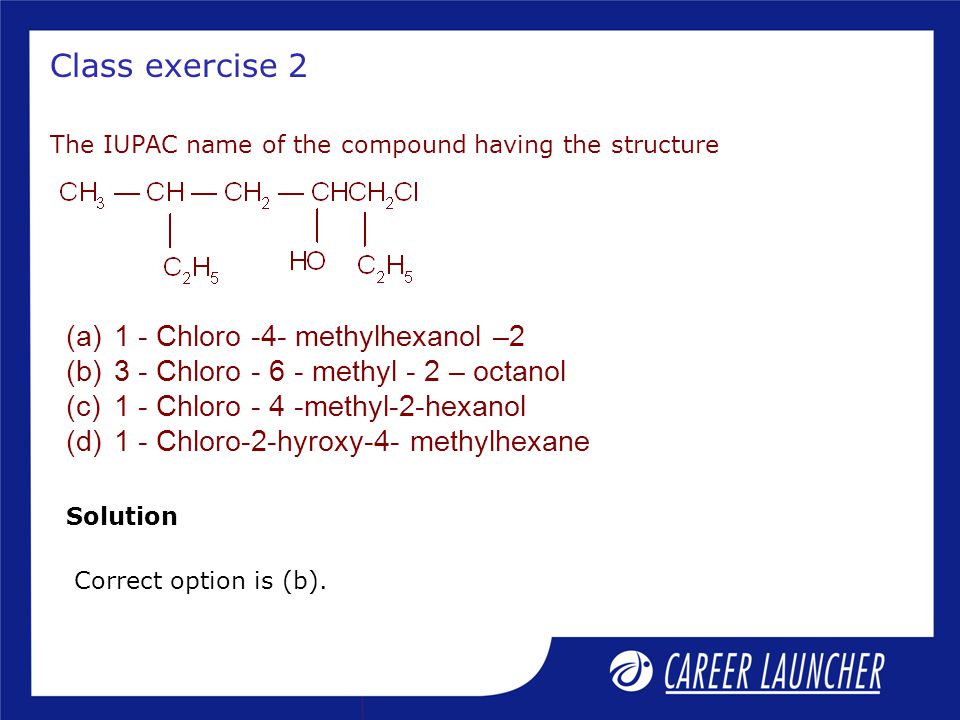 Class exercise 2

The IUPAC name of the compound having the structure

$CH_3 — CH — CH_2 — CHCH_2Cl$

$C_2H_5$ HO $C_2H_5$

(a) 1 - Chloro -4- methylhexanol –2
(b) 3 - Chloro - 6 - methyl - 2 – octanol
(c) 1 - Chloro - 4 -methyl-2-hexanol
(d) 1 - Chloro-2-hyroxy-4- methylhexane

Solution

Correct option is (b).

CAREER LAUNCHER